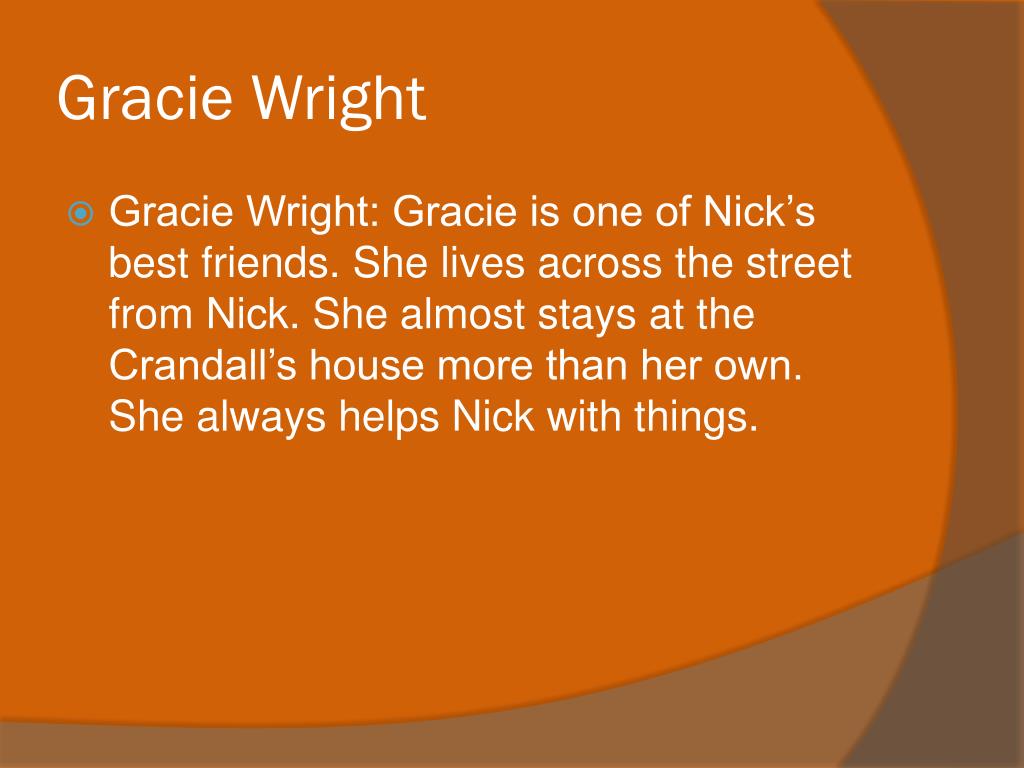 Gracie Wright

Gracie Wright: Gracie is one of Nick’s best friends. She lives across the street from Nick. She almost stays at the Crandall’s house more than her own. She always helps Nick with things.